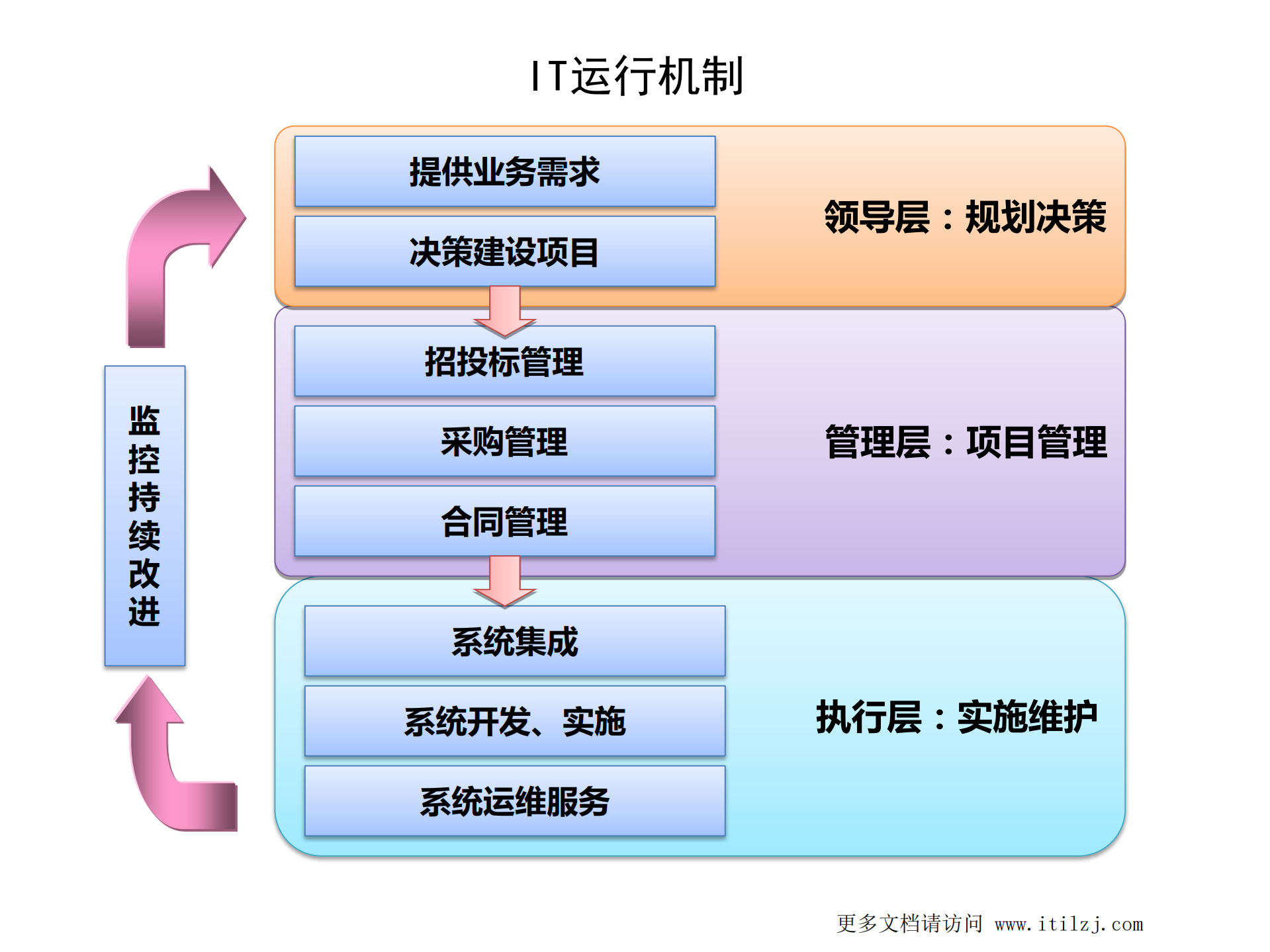 IT运行机制

提供业务需求

决策建设项目

领导层：规划决策

招投标管理

采购管理

合同管理

管理层：项目管理

系统集成

系统开发、实施

系统运维服务

执行层：实施维护

监控持续改进

更多文档请访问 www.itilzj.com